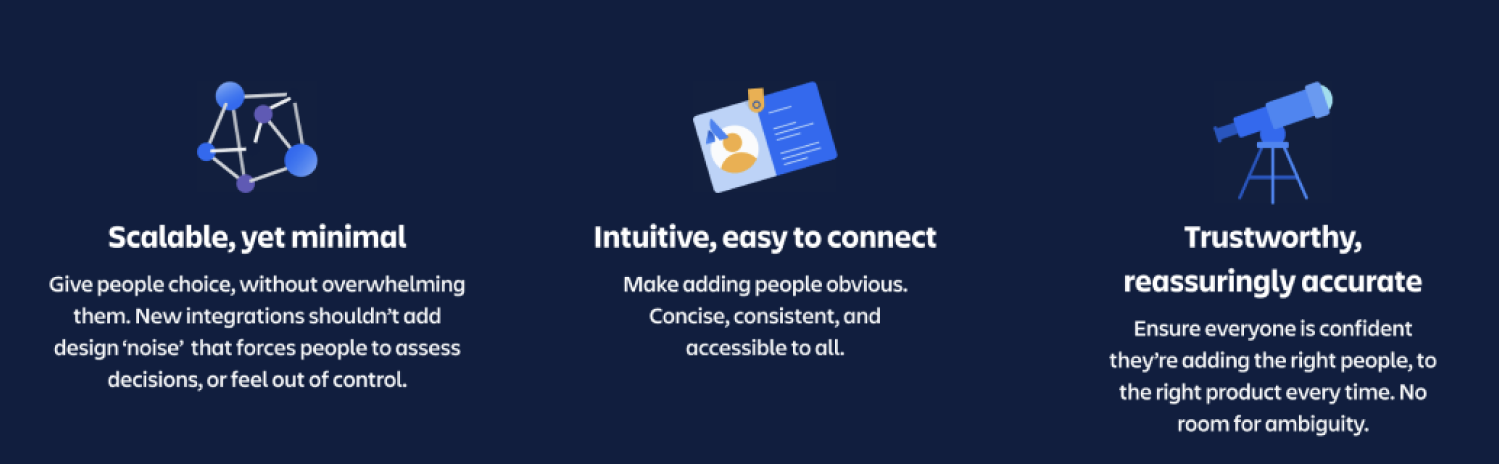 Scalable, yet minimal

Give people choice, without overwhelming them. New integrations shouldn't add design 'noise' that forces people to assess decisions, or feel out of control.

Intuitive, easy to connect

Make adding people obvious. Concise, consistent, and accessible to all.

Trustworthy, reassuringly accurate

Ensure everyone is confident they're adding the right people, to the right product every time. No room for ambiguity.